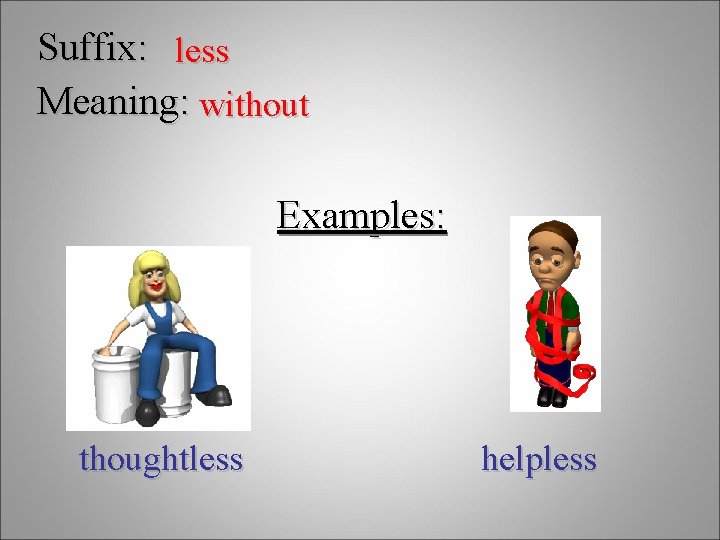 Suffix: less
Meaning: without

Examples:

thoughtless

helpless